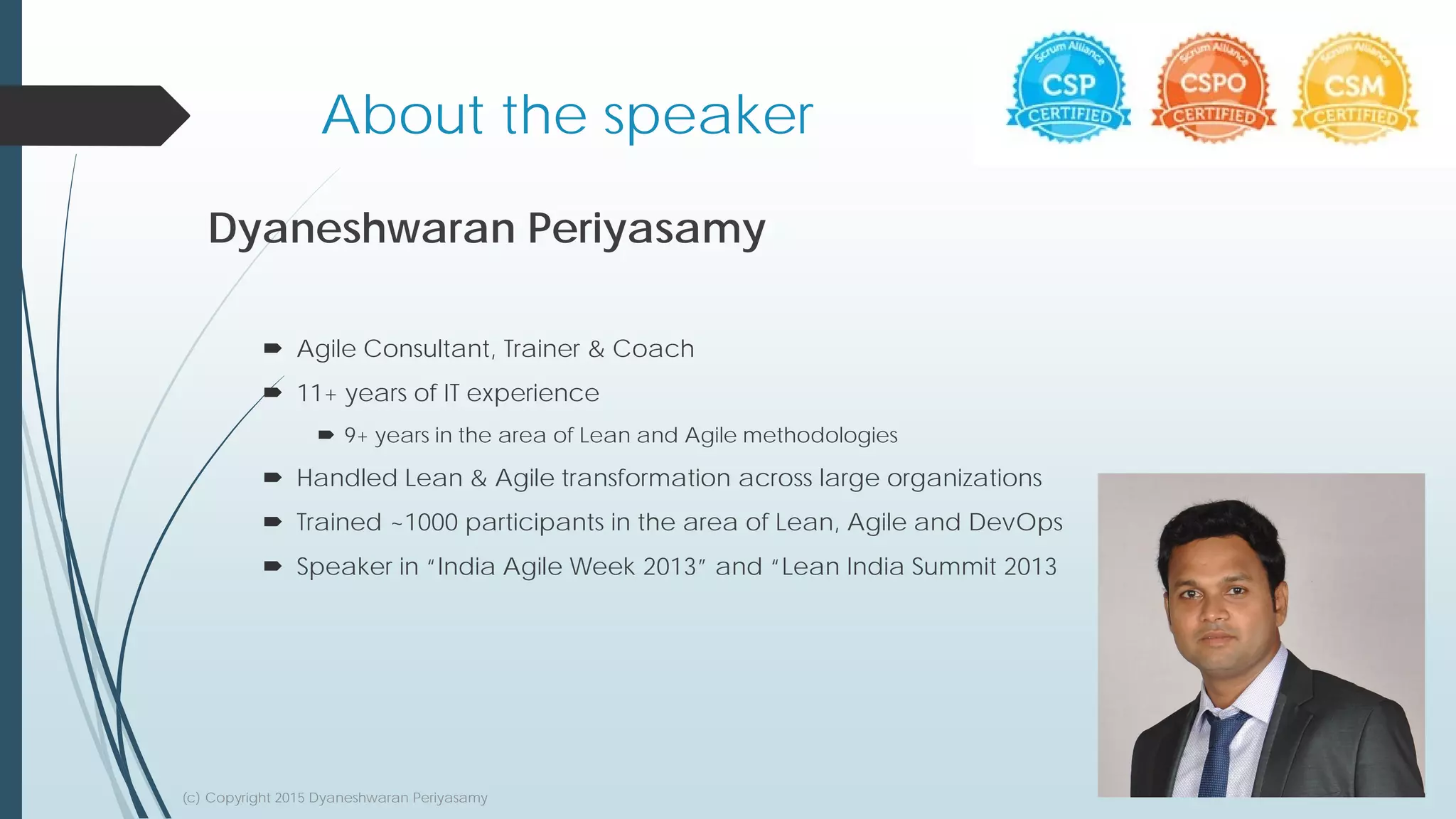 About the speaker

Scrum Alliance CSP CERTIFIED

Scrum Alliance CSPO CERTIFIED

Scrum Alliance CSM CERTIFIED

Dyaneshwaran Periyasamy

➨ Agile Consultant, Trainer & Coach
➨ 11+ years of IT experience
➨ 9+ years in the area of Lean and Agile methodologies
➨ Handled Lean & Agile transformation across large organizations
➨ Trained ~1000 participants in the area of Lean, Agile and DevOps
➨ Speaker in "India Agile Week 2013" and "Lean India Summit 2013

(c) Copyright 2015 Dyaneshwaran Periyasamy